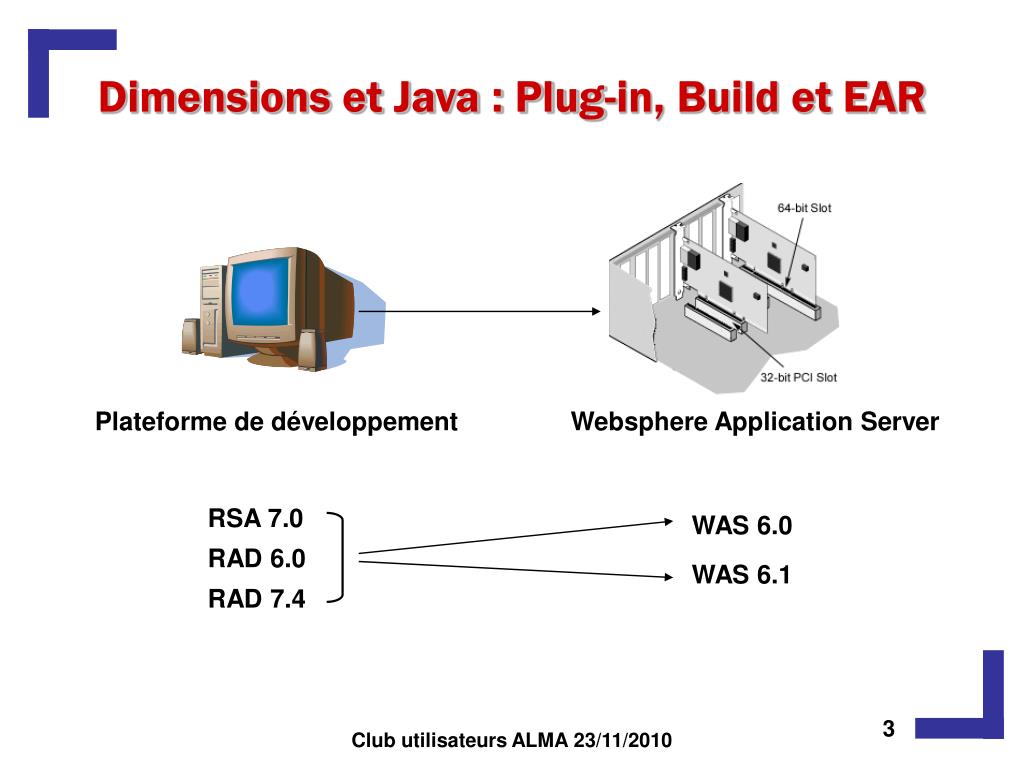 Dimensions et Java : Plug-in, Build et EAR

64-bit Slot

32-bit PCI Slot

Plateforme de développement

Websphere Application Server

RSA 7.0
RAD 6.0
RAD 7.4

WAS 6.0
WAS 6.1

Club utilisateurs ALMA 23/11/2010

3